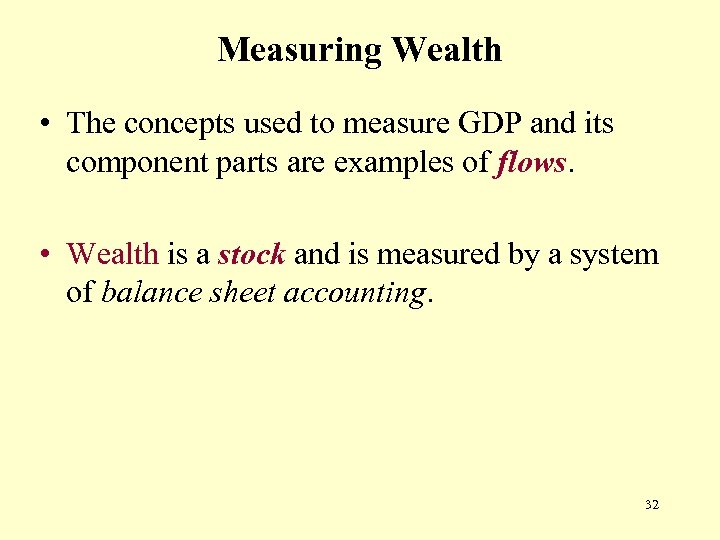 Measuring Wealth

• The concepts used to measure GDP and its component parts are examples of flows.

• Wealth is a stock and is measured by a system of balance sheet accounting.

32